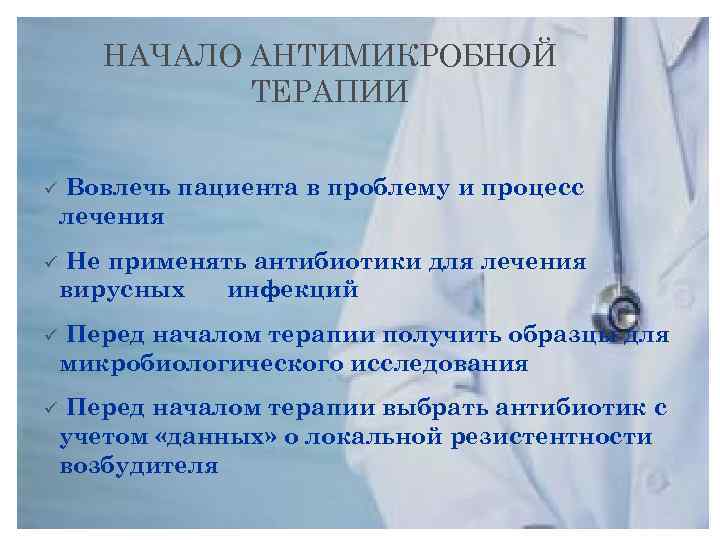 НАЧАЛО АНТИМИКРОБНОЙ ТЕРАПИИ

✓ Вовлечь пациента в проблему и процесс лечения

✓ Не применять антибиотики для лечения вирусных инфекций

✓ Перед началом терапии получить образцы для микробиологического исследования

✓ Перед началом терапии выбрать антибиотик с учетом «данных» о локальной резистентности возбудителя